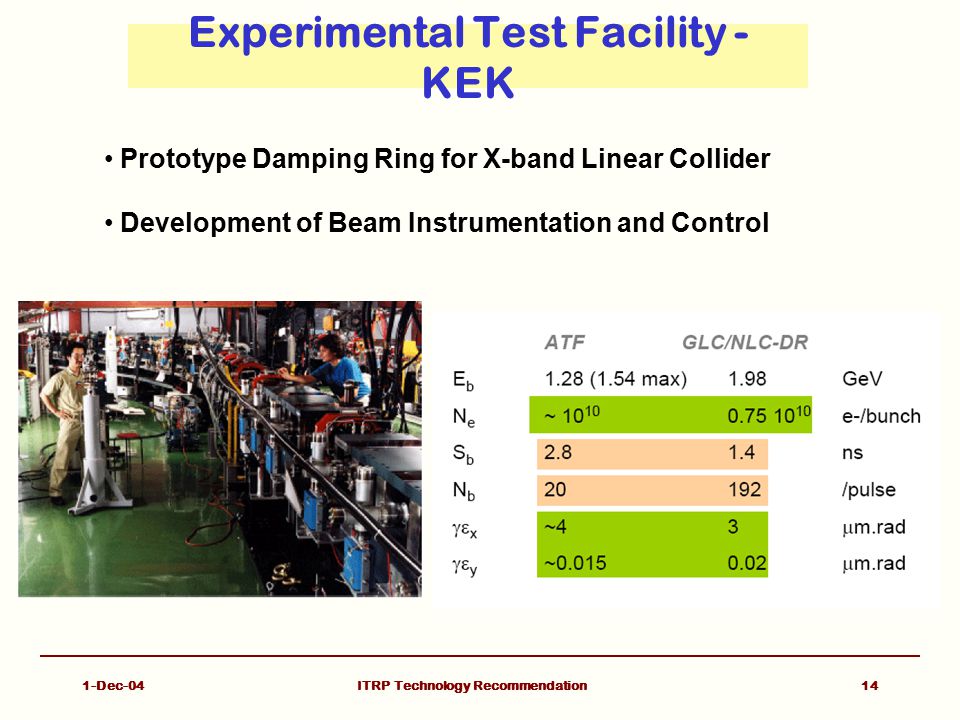 Experimental Test Facility - KEK

• Prototype Damping Ring for X-band Linear Collider

• Development of Beam Instrumentation and Control

| | ATF | GLC/NLC-DR | |
|---|---|---|---|
| $E_b$ | 1.28 (1.54 max) | 1.98 | GeV |
| $N_e$ | ~ $10^{10}$ | 0.75 $10^{10}$ | e-/bunch |
| $S_b$ | 2.8 | 1.4 | ns |
| $N_b$ | 20 | 192 | /pulse |
| $\gamma\varepsilon_x$ | ~4 | 3 | $\mu$m.rad |
| $\gamma\varepsilon_y$ | ~0.015 | 0.02 | $\mu$m.rad |

1-Dec-04 ITRP Technology Recommendation 14